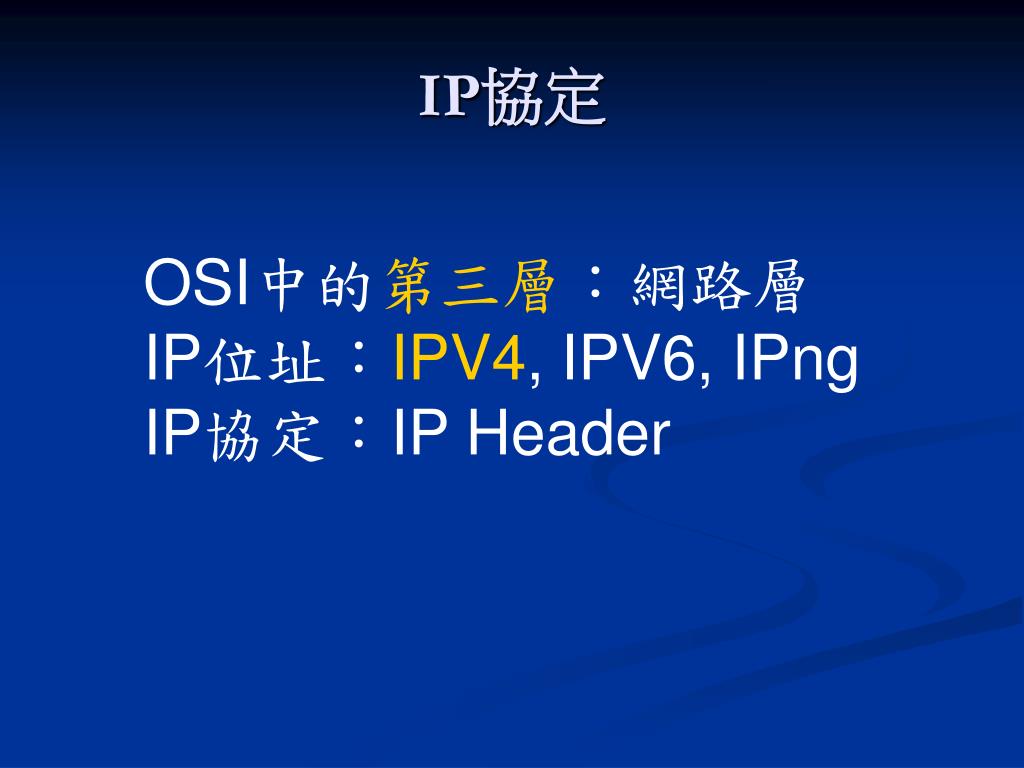 IP協定

OSI中的第三層：網路層
IP位址：IPV4, IPV6, IPng
IP協定：IP Header